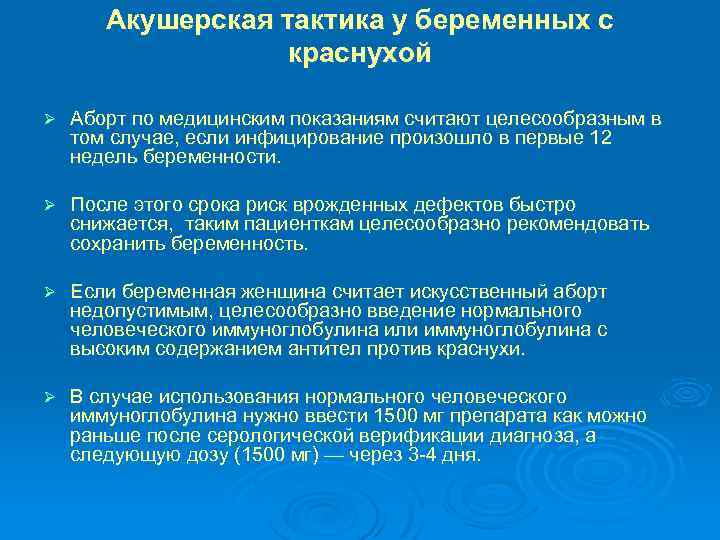 Акушерская тактика у беременных с краснухой

➢ Аборт по медицинским показаниям считают целесообразным в том случае, если инфицирование произошло в первые 12 недель беременности.

➢ После этого срока риск врожденных дефектов быстро снижается, таким пациенткам целесообразно рекомендовать сохранить беременность.

➢ Если беременная женщина считает искусственный аборт недопустимым, целесообразно введение нормального человеческого иммуноглобулина или иммуноглобулина с высоким содержанием антител против краснухи.

➢ В случае использования нормального человеческого иммуноглобулина нужно ввести 1500 мг препарата как можно раньше после серологической верификации диагноза, а следующую дозу (1500 мг) — через 3-4 дня.